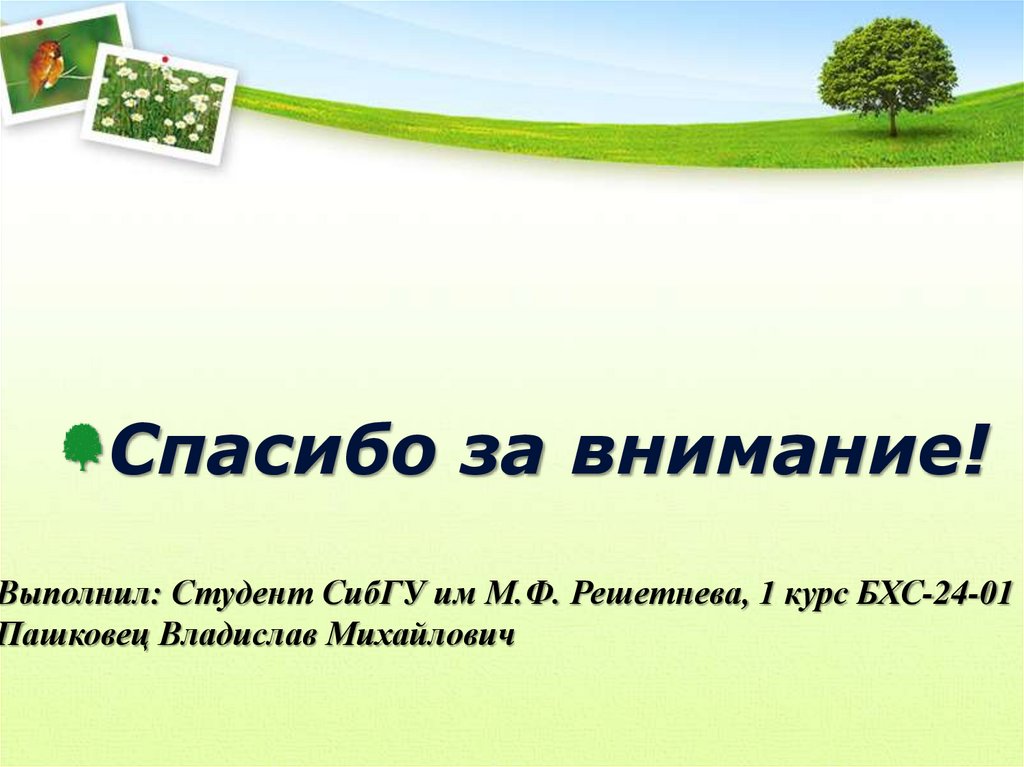 Спасибо за внимание!

Выполнил: Студент СибГУ им М.Ф. Решетнева, 1 курс БХС-24-01
Пашковец Владислав Михайлович